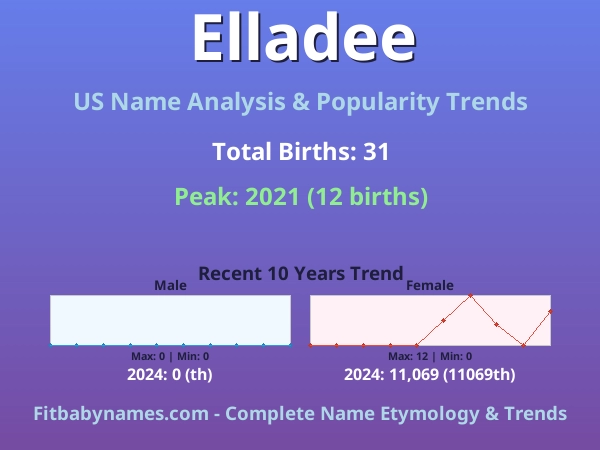 Elladee

US Name Analysis & Popularity Trends

Total Births: 31

Peak: 2021 (12 births)

Recent 10 Years Trend

Male

Max: 0 | Min: 0

2024: 0 (th)

Female

Max: 12 | Min: 0

2024: 11,069 (11069th)

Fitbabynames.com - Complete Name Etymology & Trends